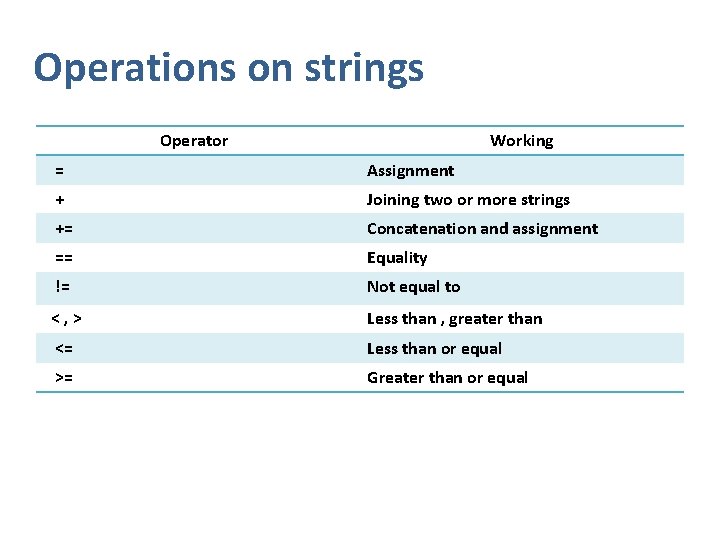 Operations on strings

| Operator | Working |
|---|---|
| = | Assignment |
| + | Joining two or more strings |
| += | Concatenation and assignment |
| == | Equality |
| != | Not equal to |
| < , > | Less than , greater than |
| <= | Less than or equal |
| >= | Greater than or equal |